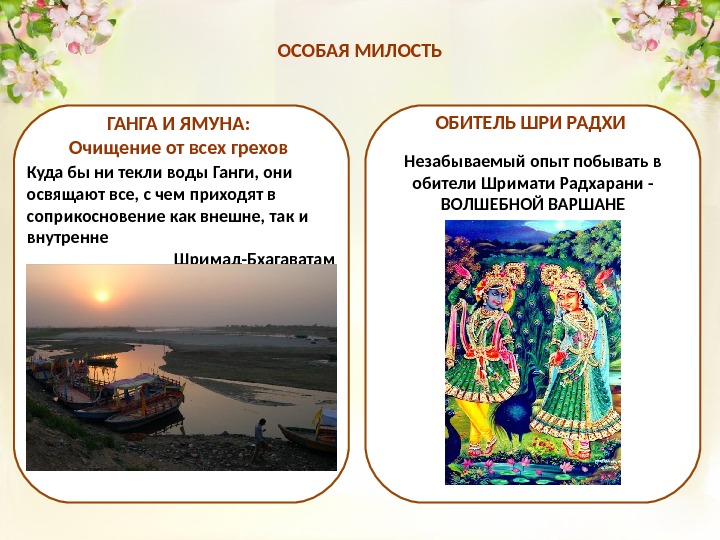 ОСОБАЯ МИЛОСТЬ

ГАНГА И ЯМУНА:
Очищение от всех грехов

Куда бы ни текли воды Ганги, они освящают все, с чем приходят в соприкосновение как внешне, так и внутренне

Шримад-Бхагаватам

ОБИТЕЛЬ ШРИ РАДХИ

Незабываемый опыт побывать в обители Шримати Радхарани - ВОЛШЕБНОЙ ВАРШАНЕ